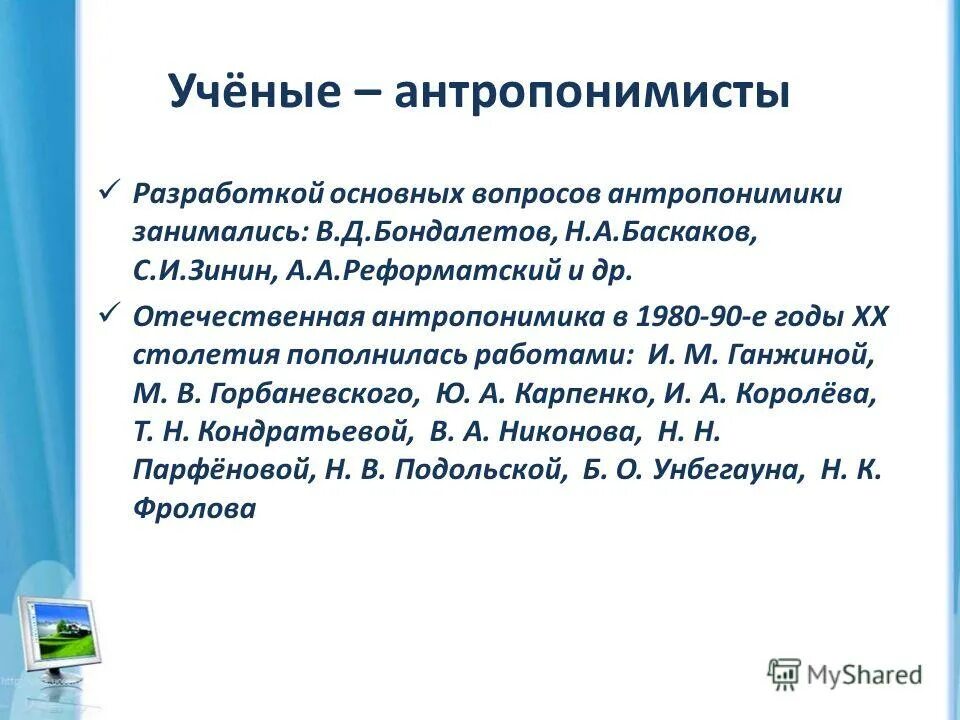 Учёные – антропонимисты

✓ Разработкой основных вопросов антропонимики занимались: В.Д.Бондалетов, Н.А.Баскаков, С.И.Зинин, А.А.Реформатский и др.

✓ Отечественная антропонимика в 1980-90-е годы XX столетия пополнилась работами: И. М. Ганжиной, М. В. Горбаневского, Ю. А. Карпенко, И. А. Королёва, Т. Н. Кондратьевой, В. А. Никонова, Н. Н. Парфёновой, Н. В. Подольской, Б. О. Унбегауна, Н. К. Фролова

MyShared